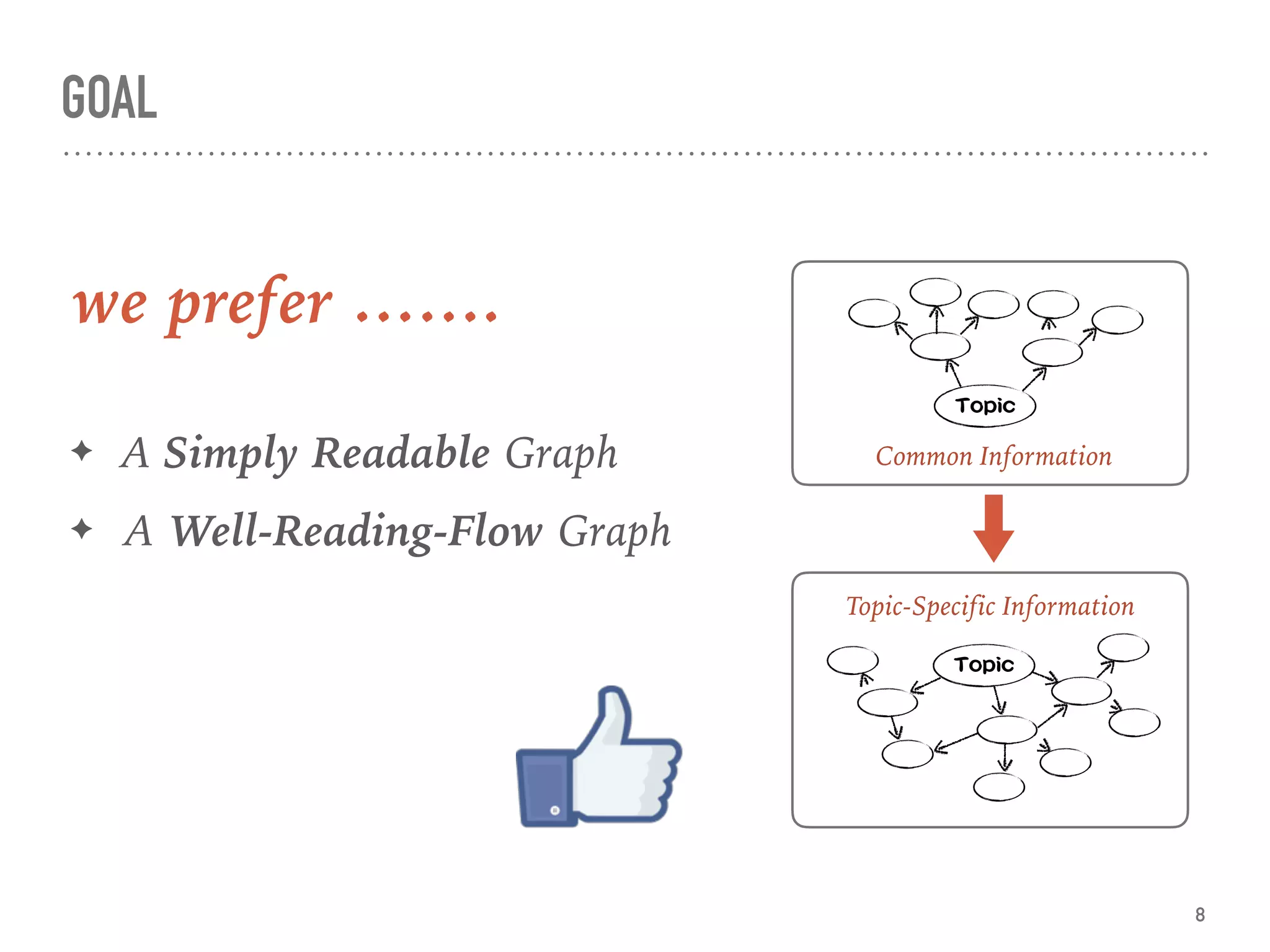 GOAL

we prefer .......

✦ A Simply Readable Graph

✦ A Well-Reading-Flow Graph

Topic

Common Information

Topic-Specific Information

Topic

8